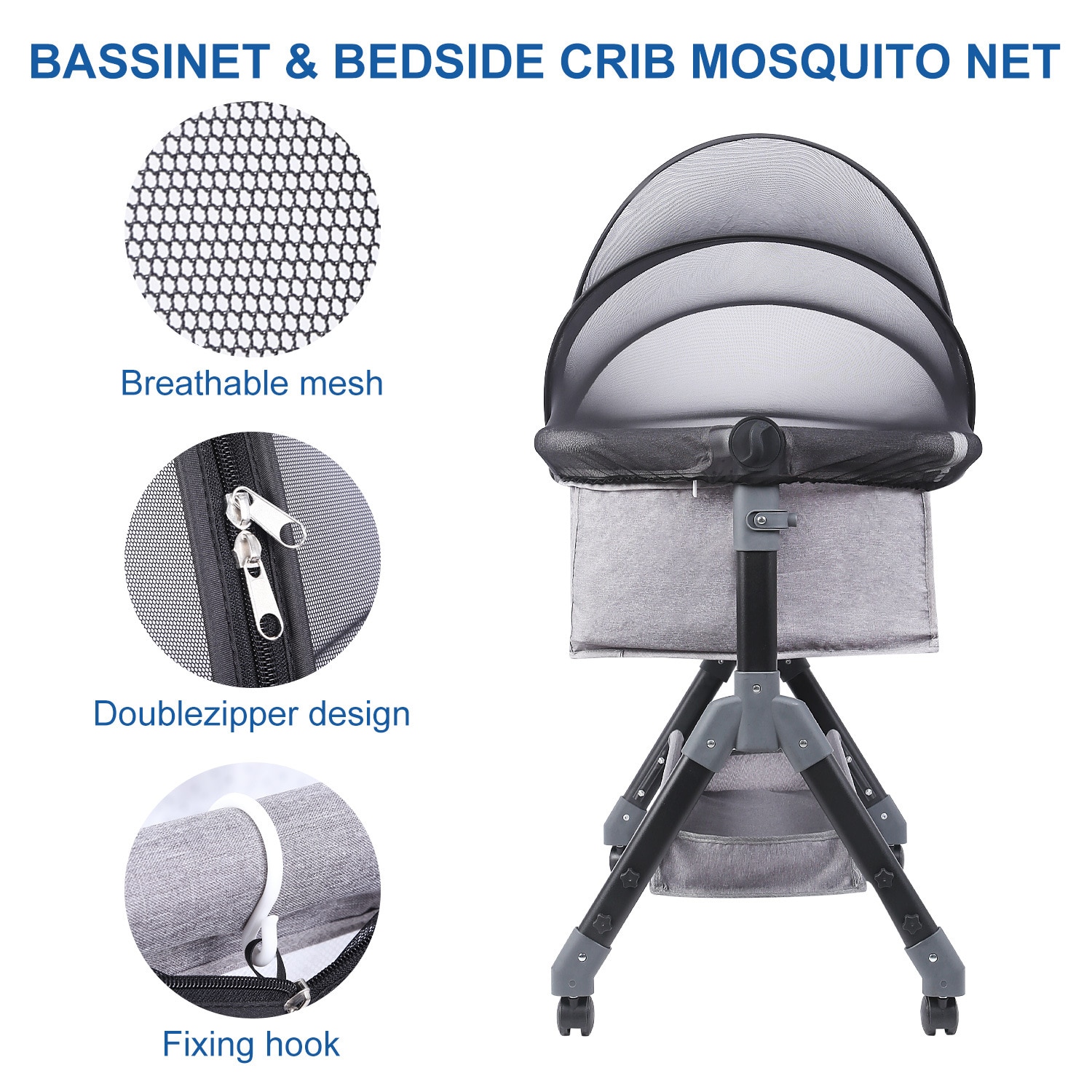 BASSINET & BEDSIDE CRIB MOSQUITO NET

Breathable mesh

Doublezipper design

Fixing hook